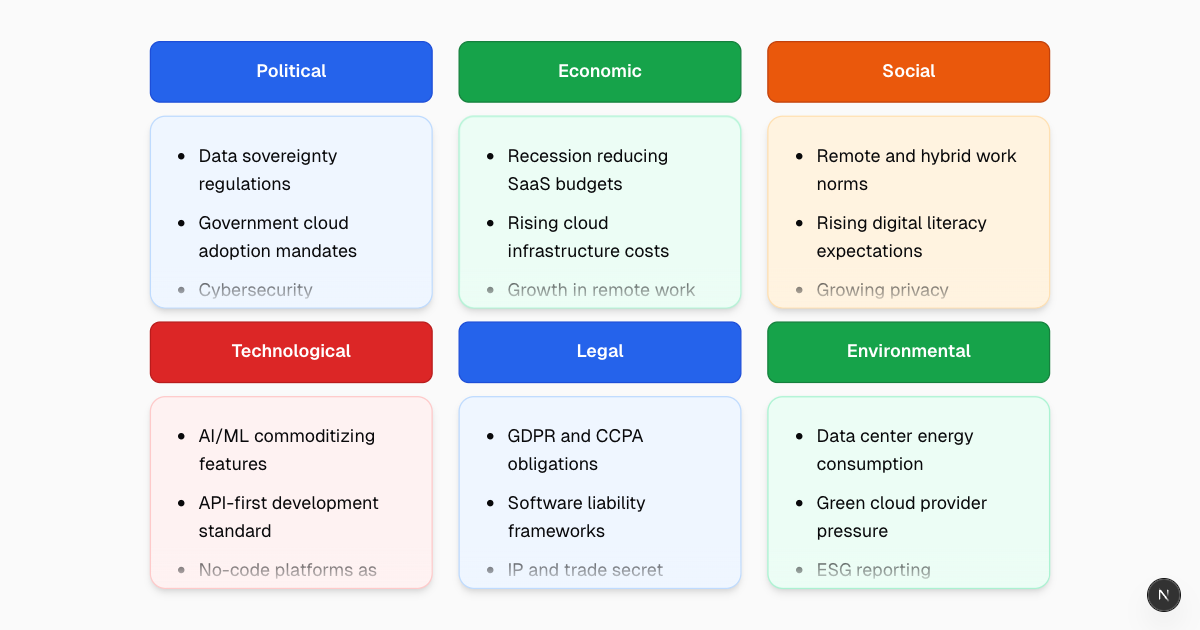 Political

- Data sovereignty regulations
- Government cloud adoption mandates
- Cybersecurity

Economic

- Recession reducing SaaS budgets
- Rising cloud infrastructure costs
- Growth in remote work

Social

- Remote and hybrid work norms
- Rising digital literacy expectations
- Growing privacy

Technological

- AI/ML commoditizing features
- API-first development standard
- No-code platforms as

Legal

- GDPR and CCPA obligations
- Software liability frameworks
- IP and trade secret

Environmental

- Data center energy consumption
- Green cloud provider pressure
- ESG reporting

N